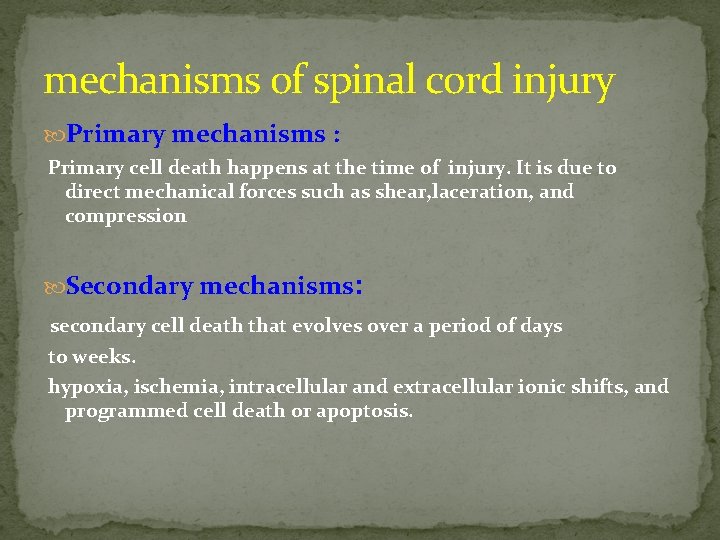 mechanisms of spinal cord injury

Primary mechanisms :

Primary cell death happens at the time of injury. It is due to direct mechanical forces such as shear,laceration, and compression

Secondary mechanisms:

secondary cell death that evolves over a period of days

to weeks.

hypoxia, ischemia, intracellular and extracellular ionic shifts, and programmed cell death or apoptosis.